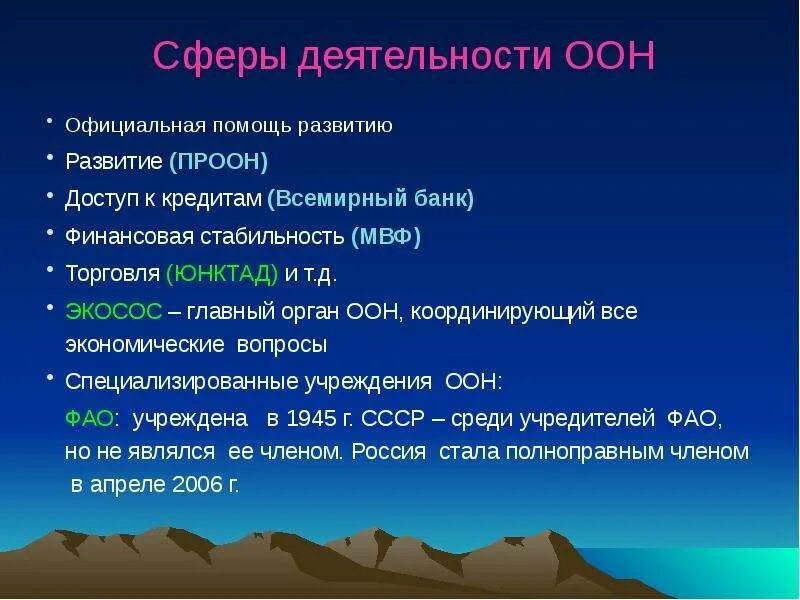 Сферы деятельности ООН

• Официальная помощь развитию
• Развитие (ПРООН)
• Доступ к кредитам (Всемирный банк)
• Финансовая стабильность (МВФ)
• Торговля (ЮНКТАД) и т.д.
• ЭКОСОС – главный орган ООН, координирующий все экономические вопросы
• Специализированные учреждения ООН:

ФАО: учреждена в 1945 г. СССР – среди учредителей ФАО, но не являлся ее членом. Россия стала полноправным членом в апреле 2006 г.